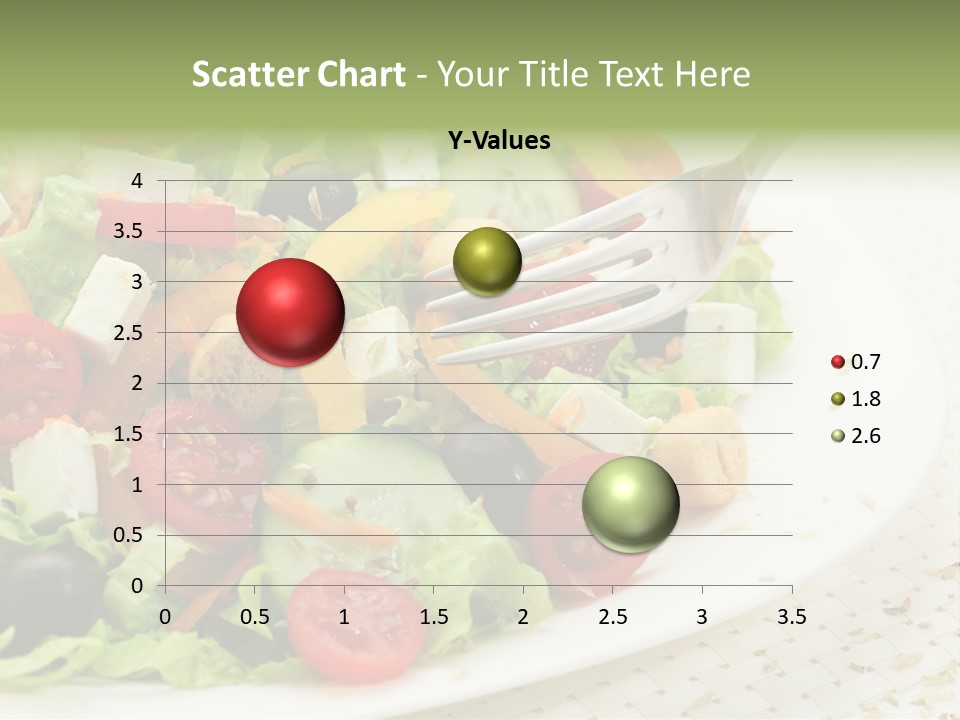 Scatter Chart - Your Title Text Here

Y-Values

4
3.5
3
2.5
2
1.5
1
0.5
0

0 0.5 1 1.5 2 2.5 3 3.5

0.7
1.8
2.6